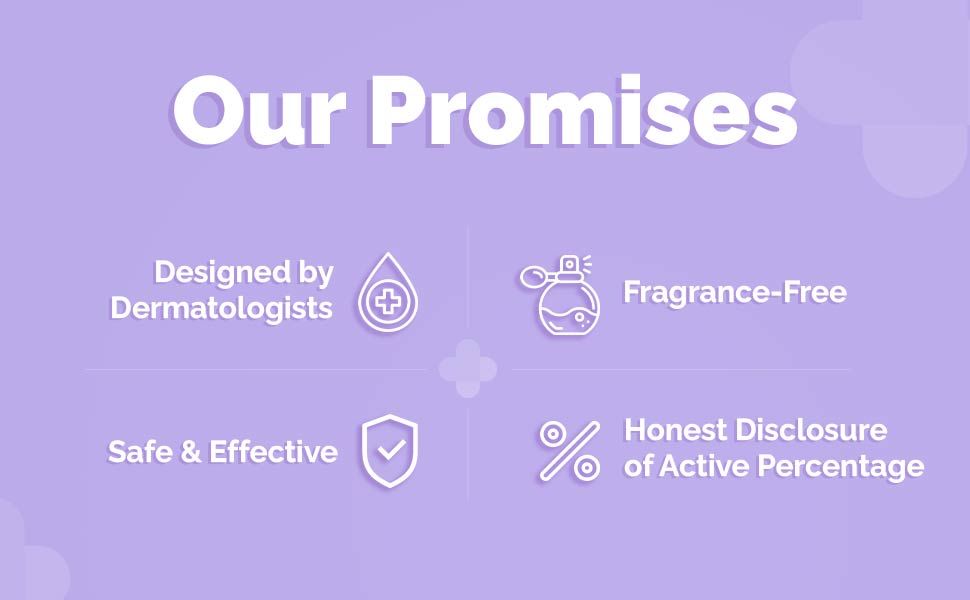 Our Promises

Designed by Dermatologists

Fragrance-Free

Safe & Effective

Honest Disclosure of Active Percentage